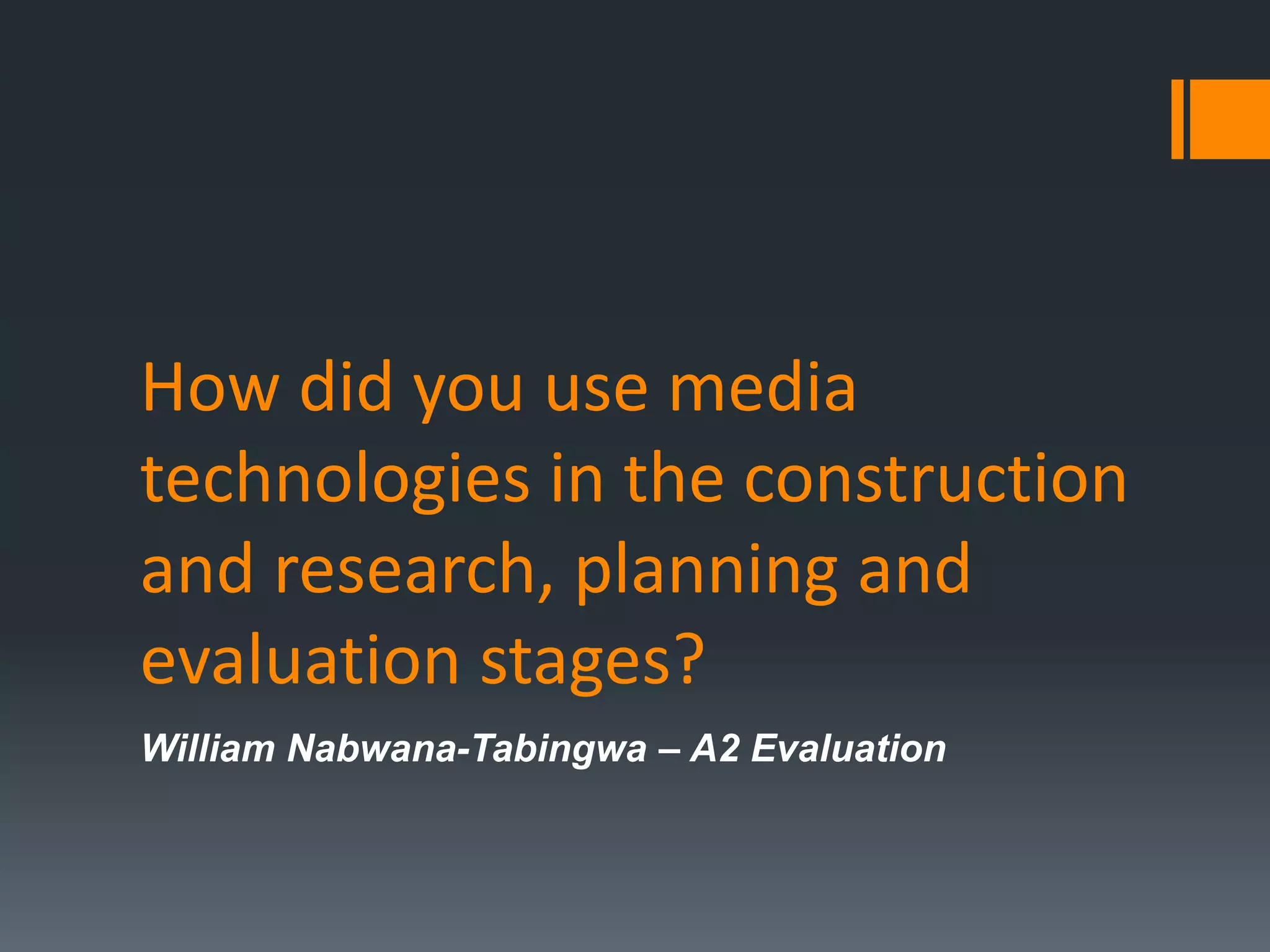 How did you use media technologies in the construction and research, planning and evaluation stages?

William Nabwana-Tabingwa – A2 Evaluation